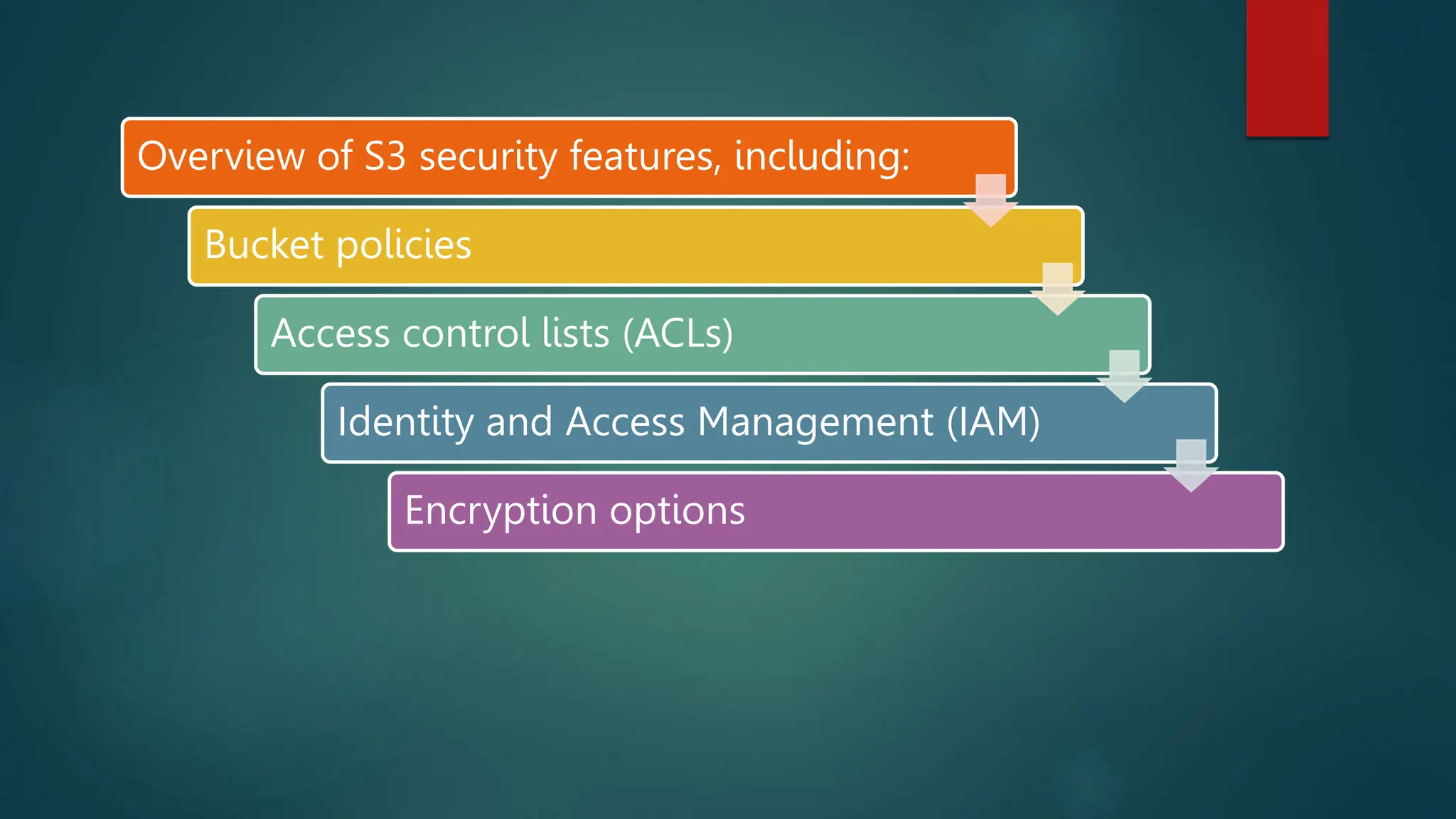 Overview of S3 security features, including:

Bucket policies

Access control lists (ACLs)

Identity and Access Management (IAM)

Encryption options